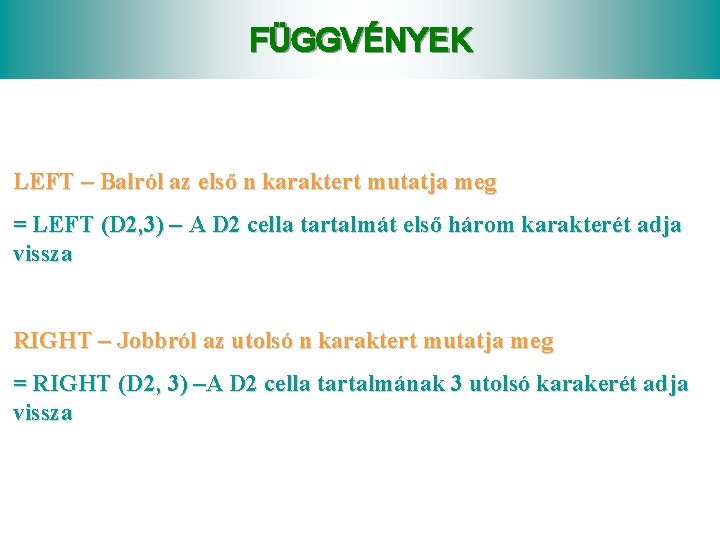 FÜGGVÉNYEK

LEFT – Balról az első n karaktert mutatja meg

= LEFT (D2,3) – A D2 cella tartalmát első három karakterét adja vissza

RIGHT – Jobbról az utolsó n karaktert mutatja meg

= RIGHT (D2, 3) –A D2 cella tartalmának 3 utolsó karakerét adja vissza